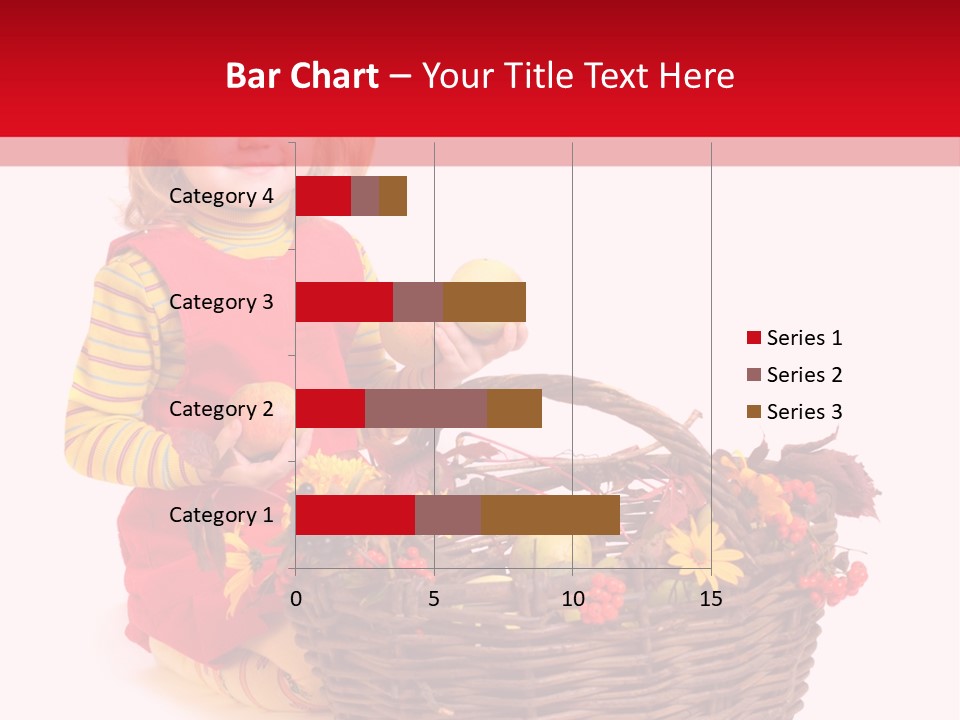 Bar Chart – Your Title Text Here

Category 4
Category 3
Category 2
Category 1

0
5
10
15

Series 1
Series 2
Series 3